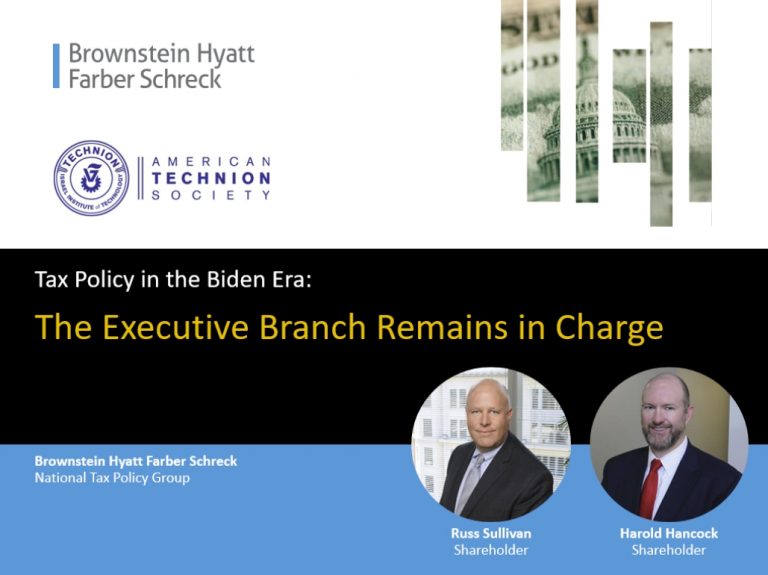 Brownstein Hyatt
Farber Schreck

TECHNION
ISRAEL INSTITUTE of TECHNOLOGY

AMERICAN
TECHNION
SOCIETY

Tax Policy in the Biden Era:

The Executive Branch Remains in Charge

Brownstein Hyatt Farber Schreck
National Tax Policy Group

Russ Sullivan
Shareholder

Harold Hancock
Shareholder